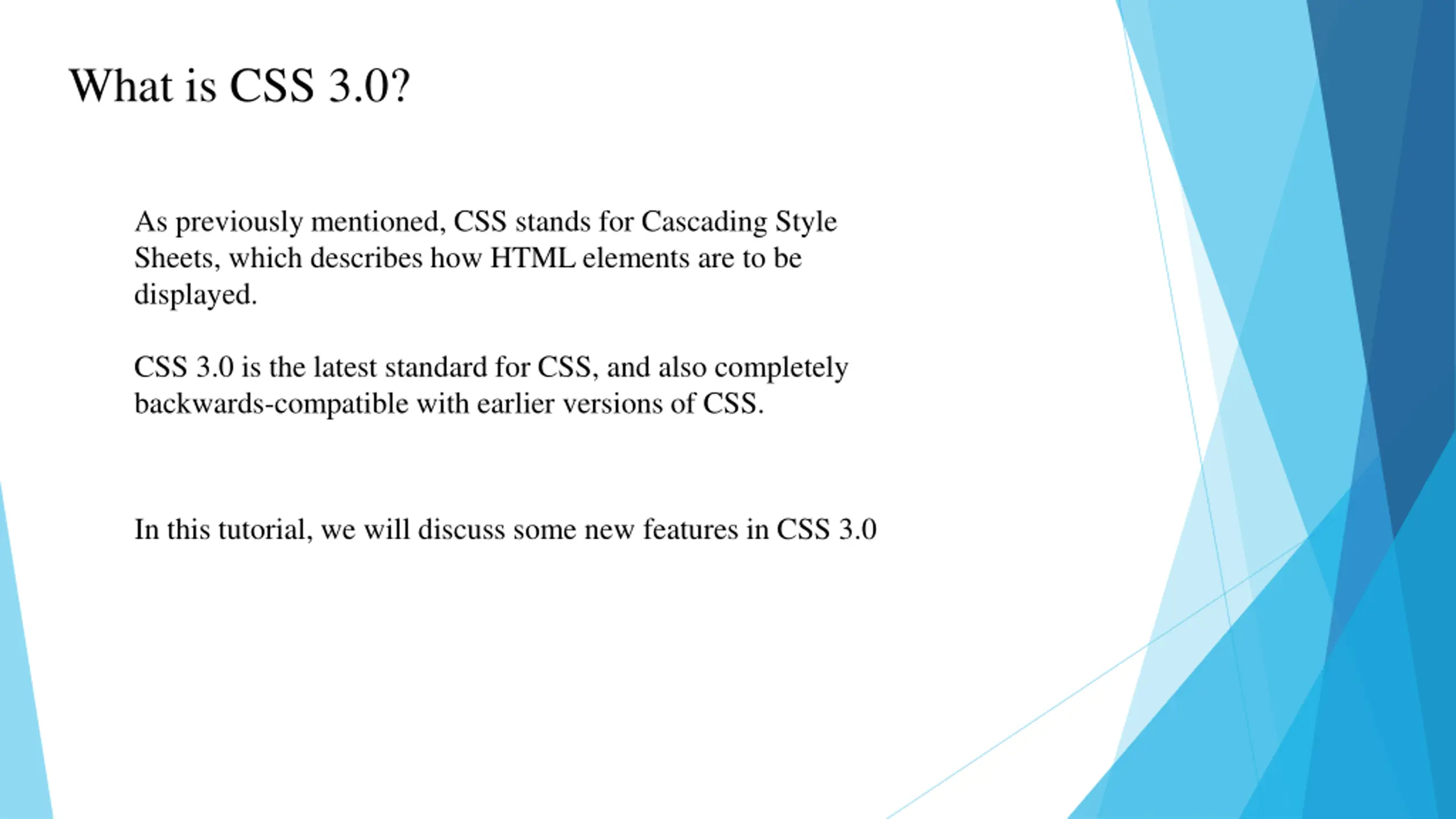 What is CSS 3.0?

As previously mentioned, CSS stands for Cascading Style Sheets, which describes how HTML elements are to be displayed.

CSS 3.0 is the latest standard for CSS, and also completely backwards-compatible with earlier versions of CSS.

In this tutorial, we will discuss some new features in CSS 3.0